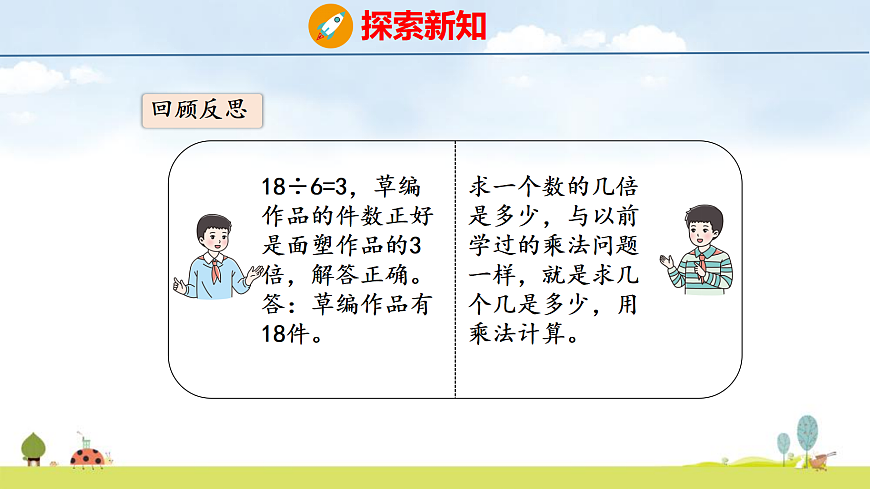 探索新知

回顾反思

$18\div6=3$，草编作品的件数正好是面塑作品的3倍，解答正确。
答：草编作品有18件。

求一个数的几倍是多少，与以前学过的乘法问题一样，就是求几个几是多少，用乘法计算。